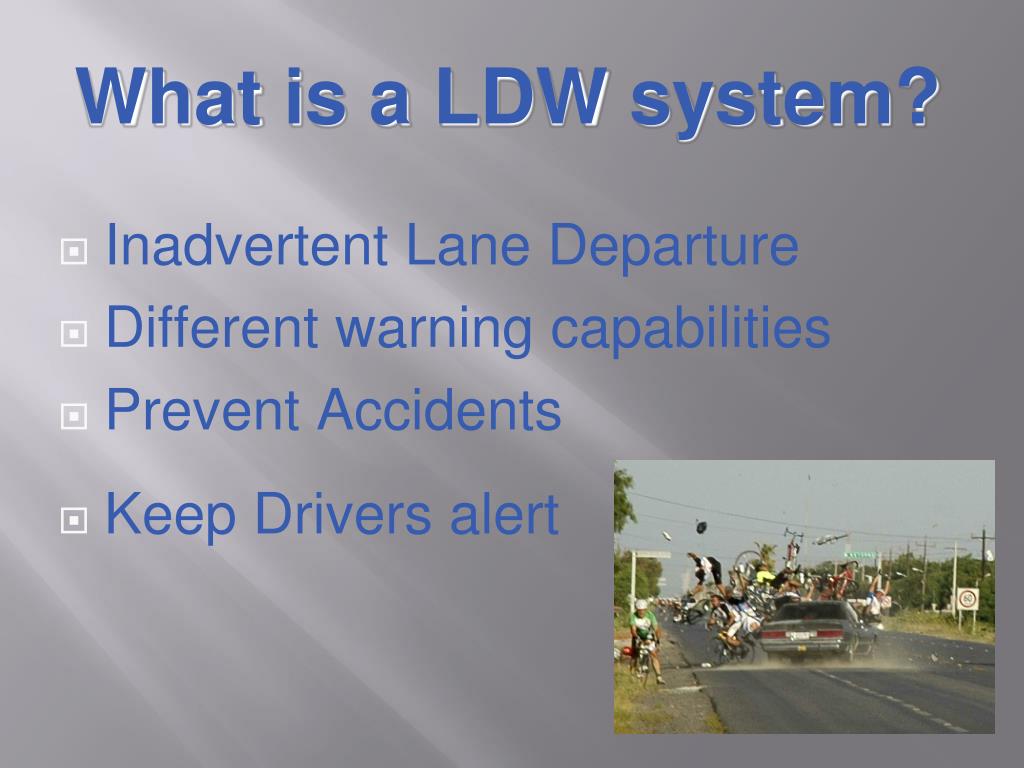 What is a LDW system?

Inadvertent Lane Departure

Different warning capabilities

Prevent Accidents

Keep Drivers alert